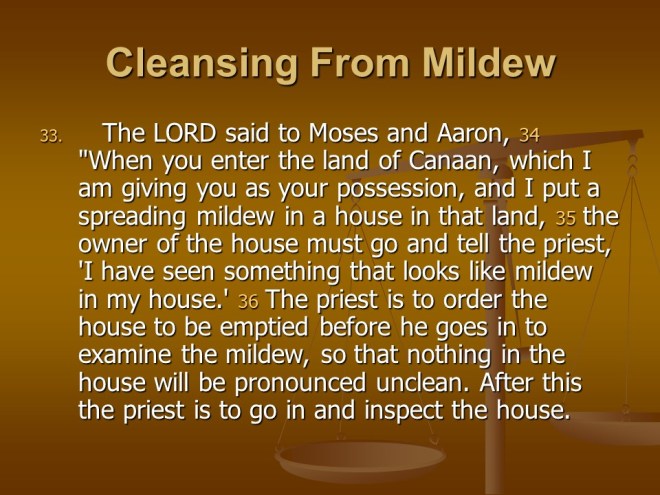 Cleansing From Mildew

33. The LORD said to Moses and Aaron, 34 "When you enter the land of Canaan, which I am giving you as your possession, and I put a spreading mildew in a house in that land, 35 the owner of the house must go and tell the priest, 'I have seen something that looks like mildew in my house.' 36 The priest is to order the house to be emptied before he goes in to examine the mildew, so that nothing in the house will be pronounced unclean. After this the priest is to go in and inspect the house.